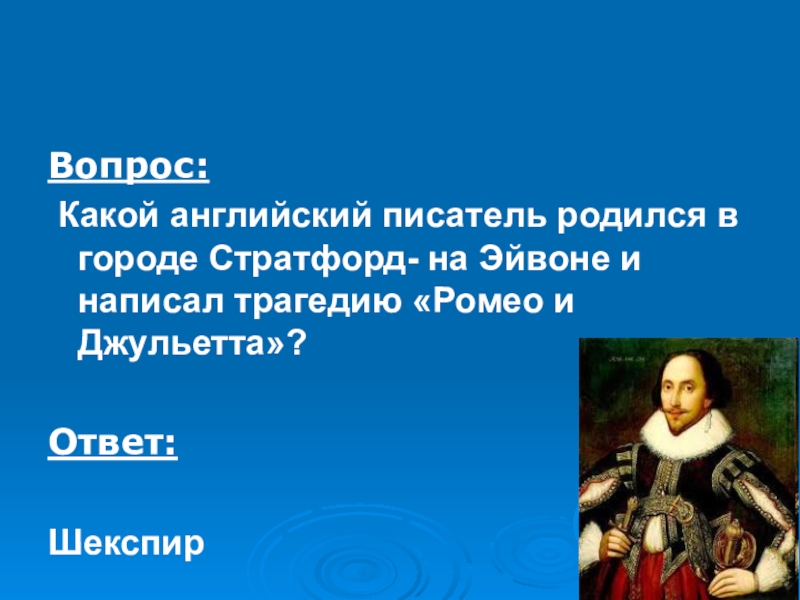 Вопрос:

Какой английский писатель родился в городе Стратфорд- на Эйвоне и написал трагедию «Ромео и Джульетта»?

Ответ:

Шекспир